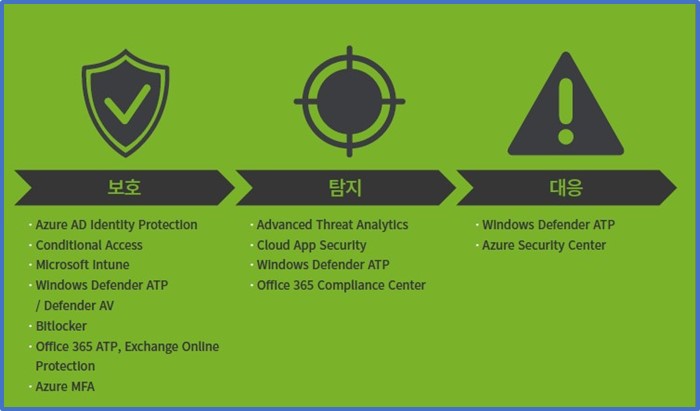 보호

· Azure AD Identity Protection
· Conditional Access
· Microsoft Intune
· Windows Defender ATP / Defender AV
· Bitlocker
· Office 365 ATP, Exchange Online Protection
· Azure MFA

탐지

· Advanced Threat Analytics
· Cloud App Security
· Windows Defender ATP
· Office 365 Compliance Center

대응

· Windows Defender ATP
· Azure Security Center